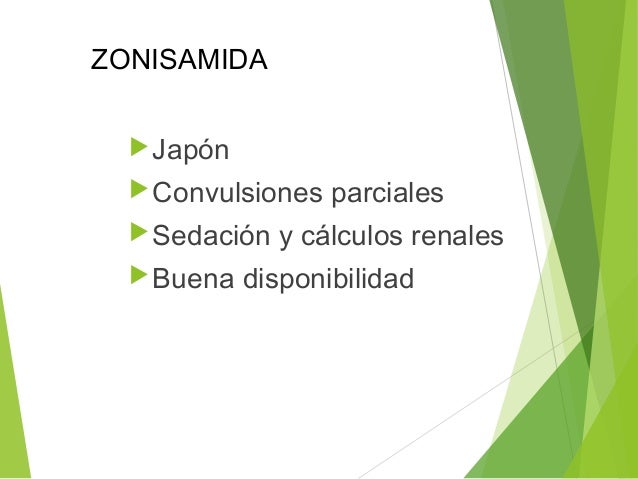 ZONISAMIDA

Japón
Convulsiones parciales
Sedación y cálculos renales
Buena disponibilidad